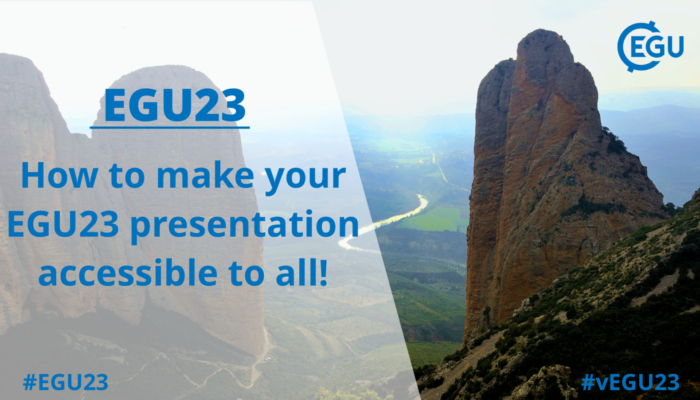 EGU

EGU23

How to make your EGU23 presentation accessible to all!

#EGU23

#vEGU23